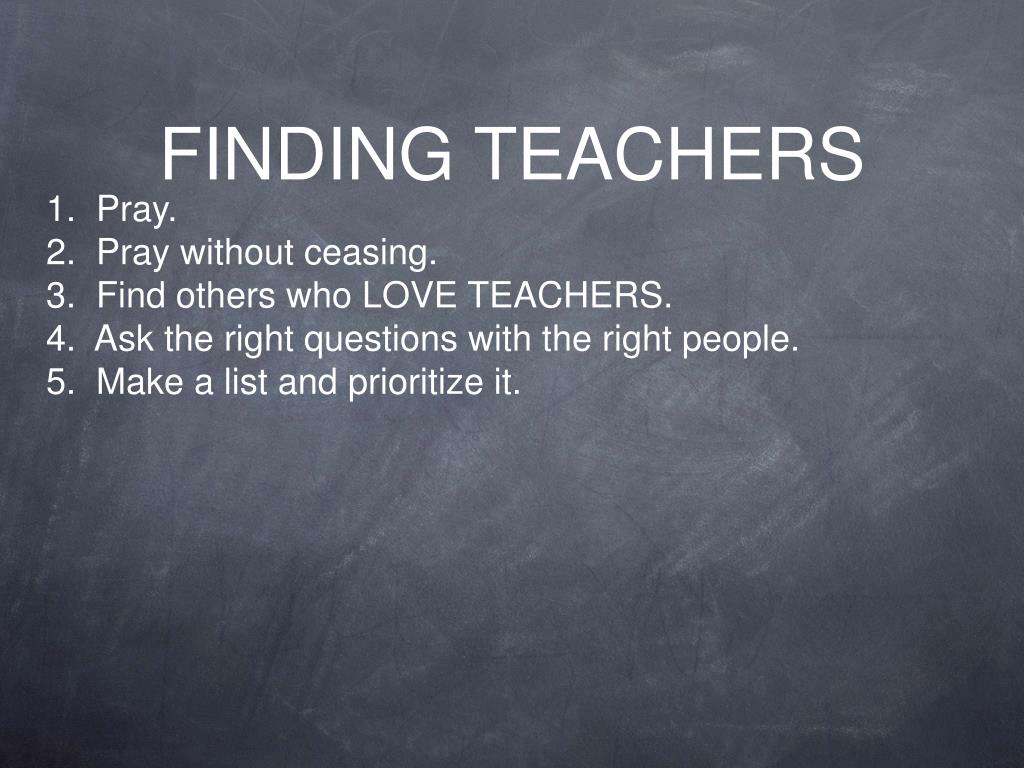 FINDING TEACHERS

1. Pray.
2. Pray without ceasing.
3. Find others who LOVE TEACHERS.
4. Ask the right questions with the right people.
5. Make a list and prioritize it.